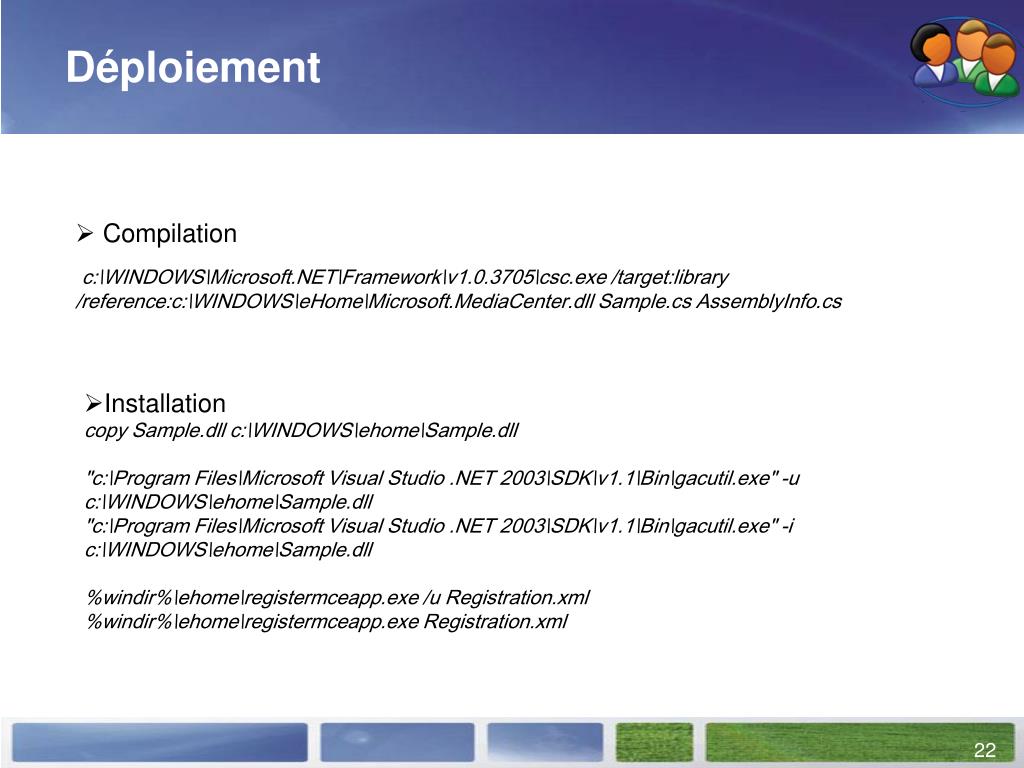 Déploiement

➢ Compilation

c:\WINDOWS\Microsoft.NET\Framework\v1.0.3705\csc.exe /target:library /reference:c:\WINDOWS\eHome\Microsoft.MediaCenter.dll Sample.cs AssemblyInfo.cs

➢Installation
copy Sample.dll c:\WINDOWS\ehome\Sample.dll

"c:\Program Files\Microsoft Visual Studio .NET 2003\SDK\v1.1\Bin\gacutil.exe" -u c:\WINDOWS\ehome\Sample.dll
"c:\Program Files\Microsoft Visual Studio .NET 2003\SDK\v1.1\Bin\gacutil.exe" -i c:\WINDOWS\ehome\Sample.dll

%windir%\ehome\registermceapp.exe /u Registration.xml
%windir%\ehome\registermceapp.exe Registration.xml

22